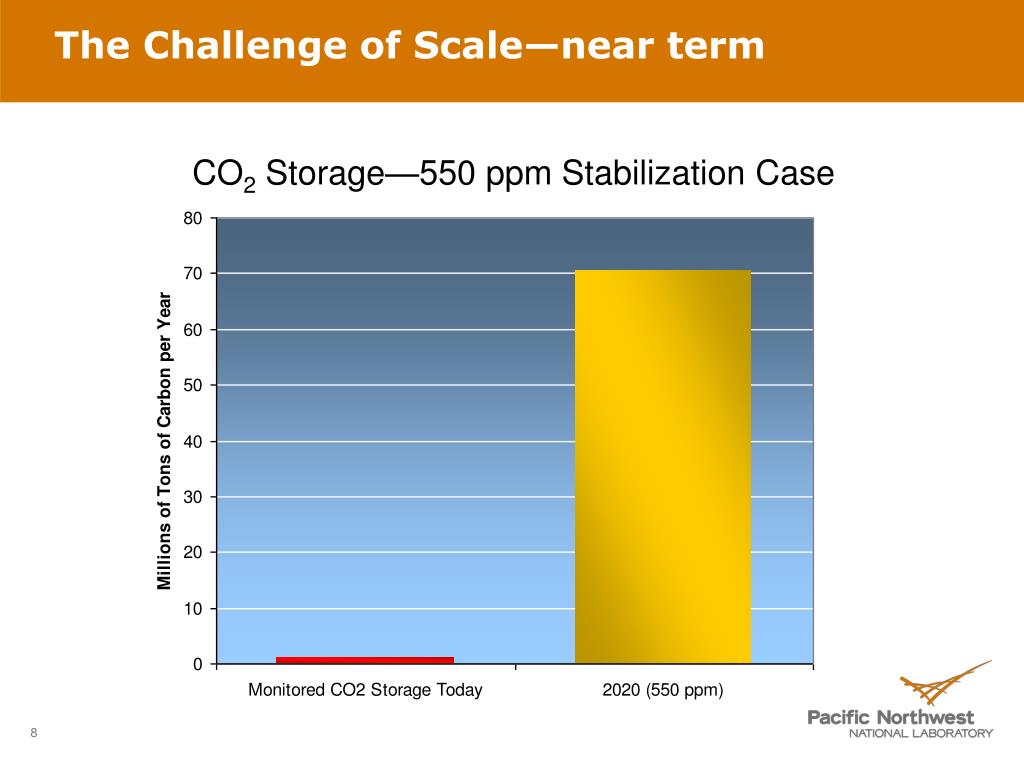 The Challenge of Scale—near term

$CO_2$ Storage—550 ppm Stabilization Case

Millions of Tons of Carbon per Year

80
70
60
50
40
30
20
10
0

Monitored CO2 Storage Today
2020 (550 ppm)

8

Pacific Northwest
NATIONAL LABORATORY